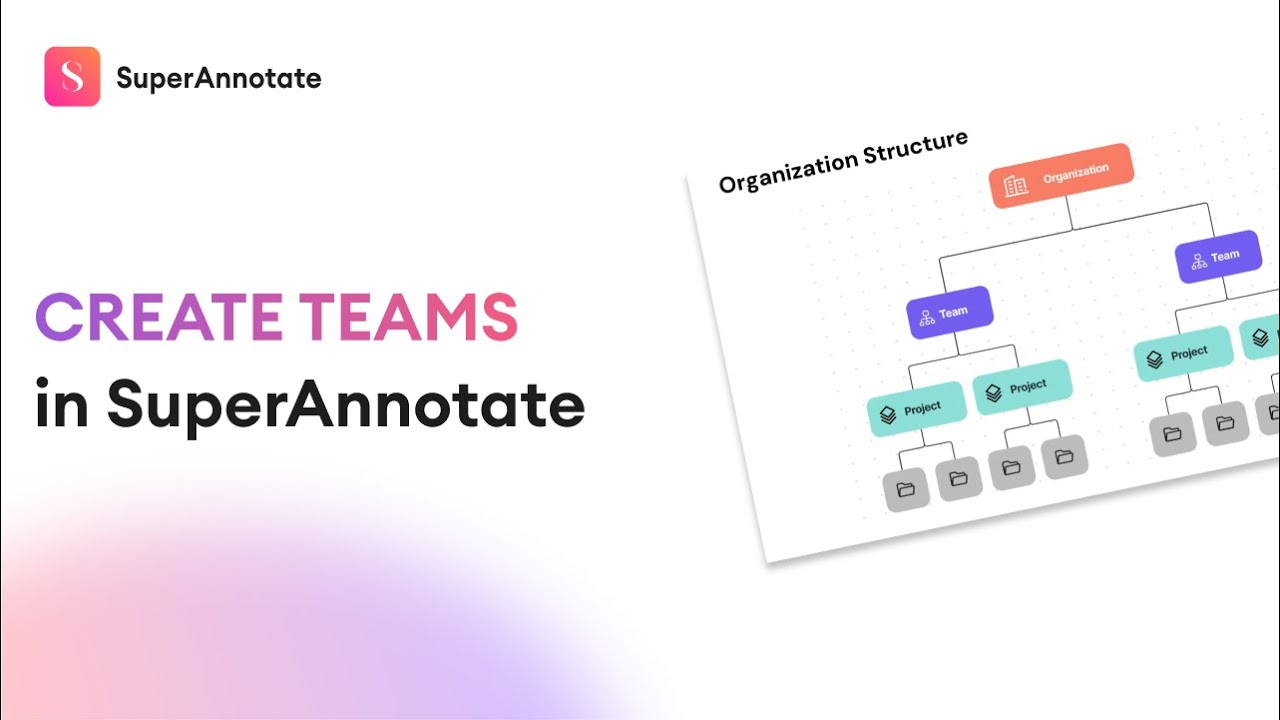 S SuperAnnotate

CREATE TEAMS
in SuperAnnotate

Organization Structure

Organization

Team

Team

Project

Project

Project